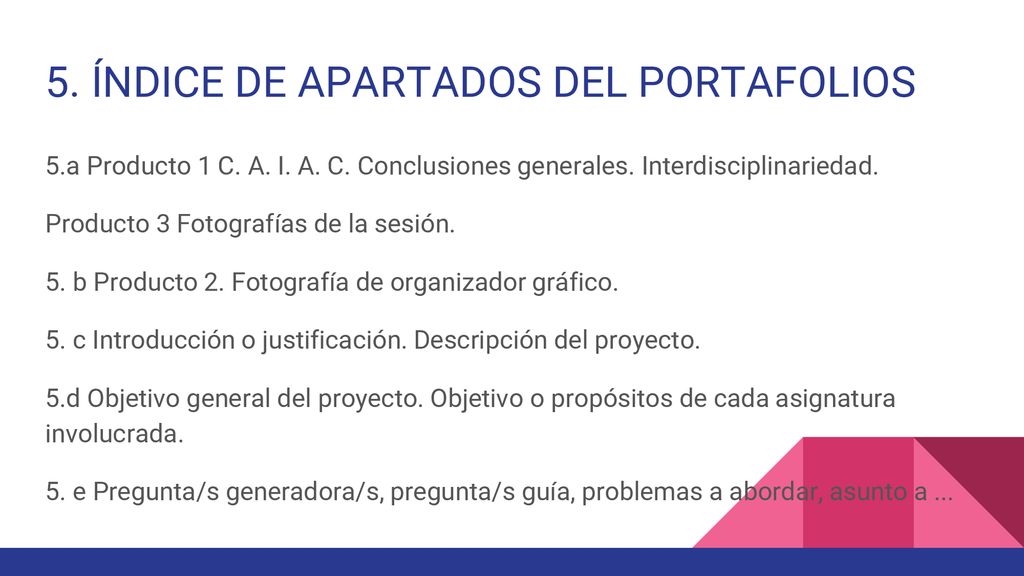 5. ÍNDICE DE APARTADOS DEL PORTAFOLIOS

5.a Producto 1 C. A. I. A. C. Conclusiones generales. Interdisciplinariedad.

Producto 3 Fotografías de la sesión.

5. b Producto 2. Fotografía de organizador gráfico.

5. c Introducción o justificación. Descripción del proyecto.

5.d Objetivo general del proyecto. Objetivo o propósitos de cada asignatura involucrada.

5. e Pregunta/s generadora/s, pregunta/s guía, problemas a abordar, asunto a ...